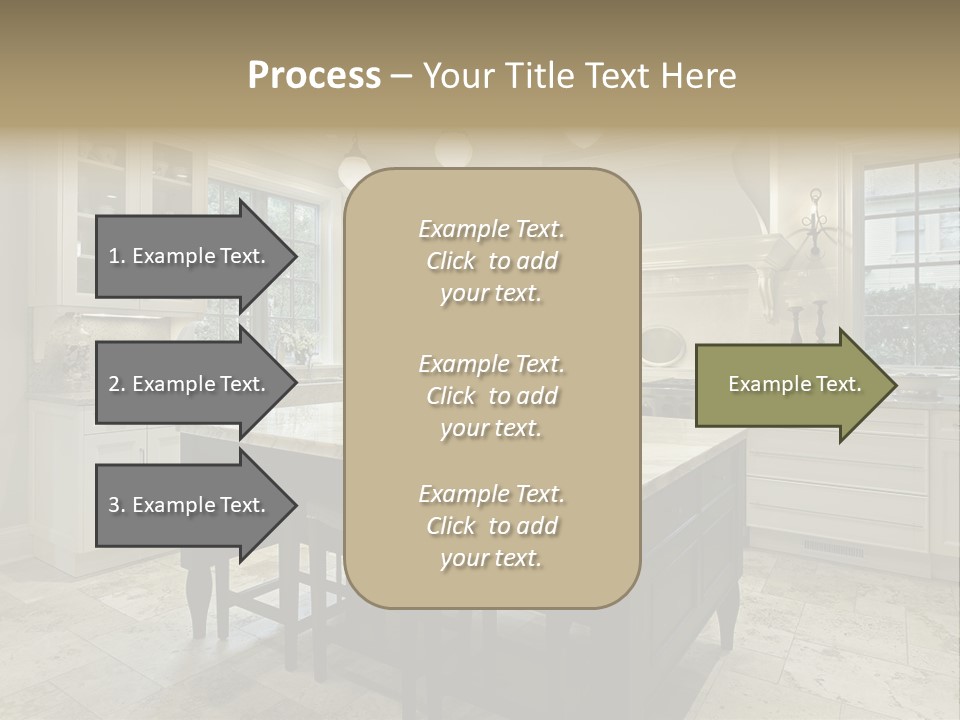 Process – Your Title Text Here

1. Example Text.

2. Example Text.

3. Example Text.

Example Text. Click to add your text.

Example Text. Click to add your text.

Example Text. Click to add your text.

Example Text.